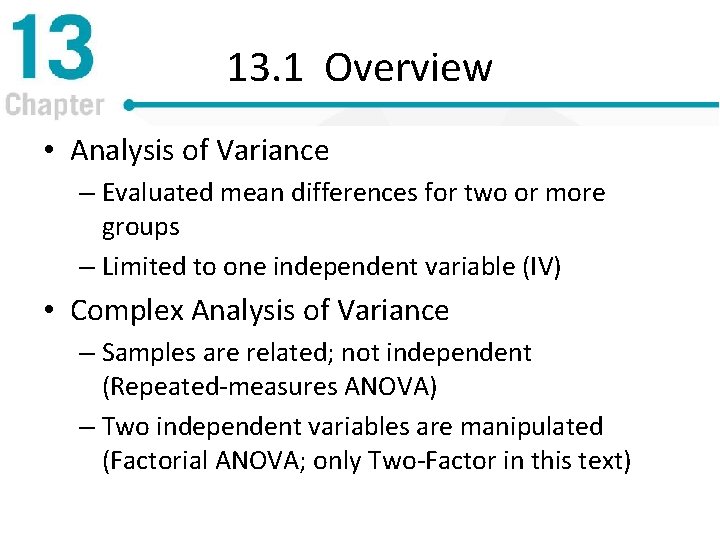 13
Chapter

13.1 Overview

• Analysis of Variance
– Evaluated mean differences for two or more groups
– Limited to one independent variable (IV)

• Complex Analysis of Variance
– Samples are related; not independent (Repeated-measures ANOVA)
– Two independent variables are manipulated (Factorial ANOVA; only Two-Factor in this text)